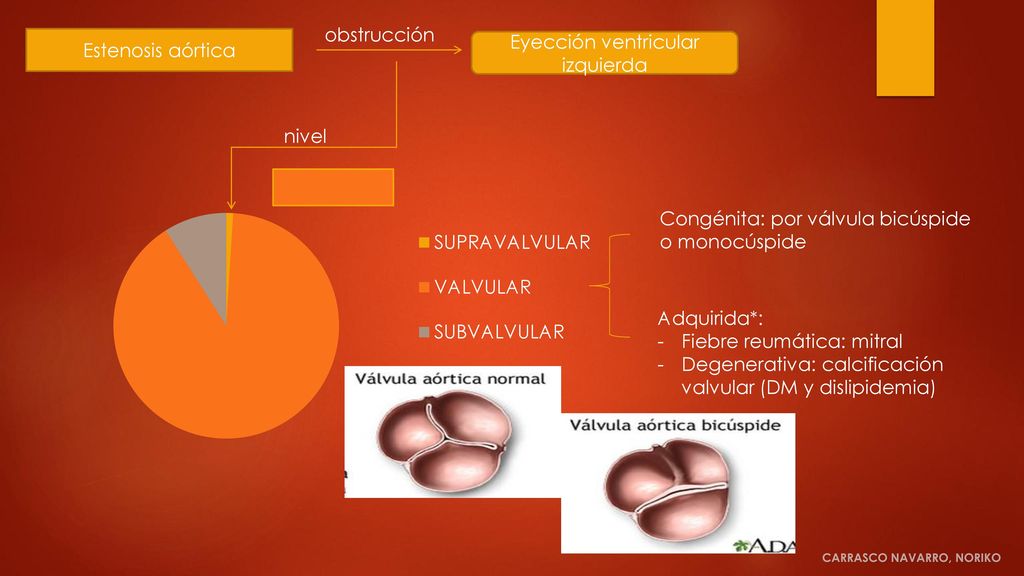 Estenosis aórtica

obstrucción

Eyección ventricular izquierda

nivel

SUPRAVALVULAR

VALVULAR

SUBVALVULAR

Congénita: por válvula bicúspide o monocúspide

Adquirida*:
- Fiebre reumática: mitral
- Degenerativa: calcificación valvular (DM y dislipidemia)

Válvula aórtica normal

Válvula aórtica bicúspide

ADA

CARRASCO NAVARRO, NORIKO